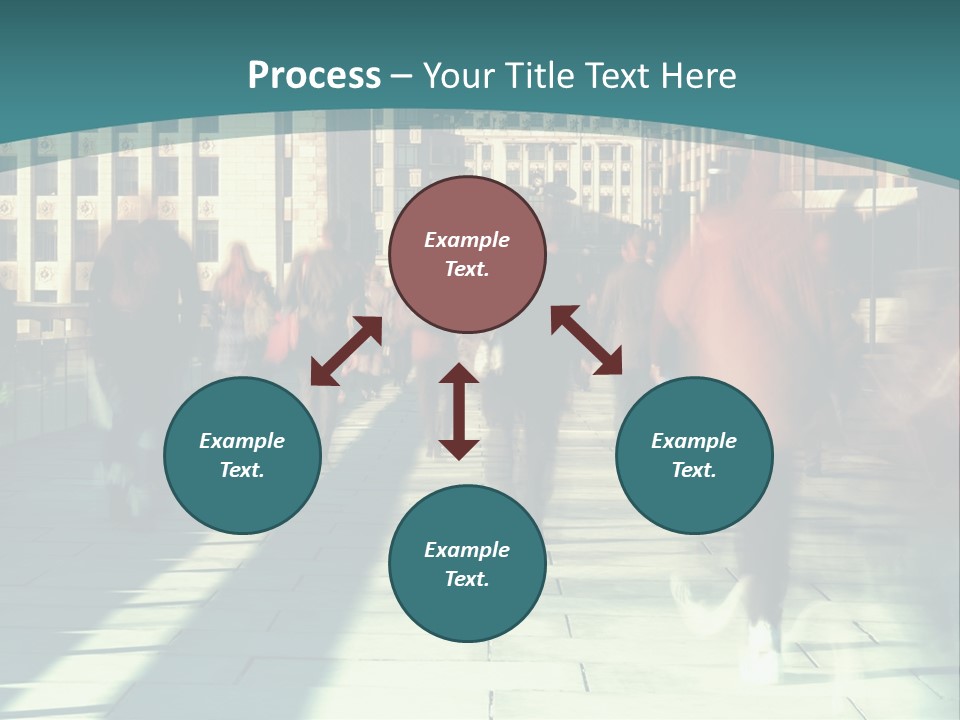 Process – Your Title Text Here

Example Text.

Example Text.

Example Text.

Example Text.